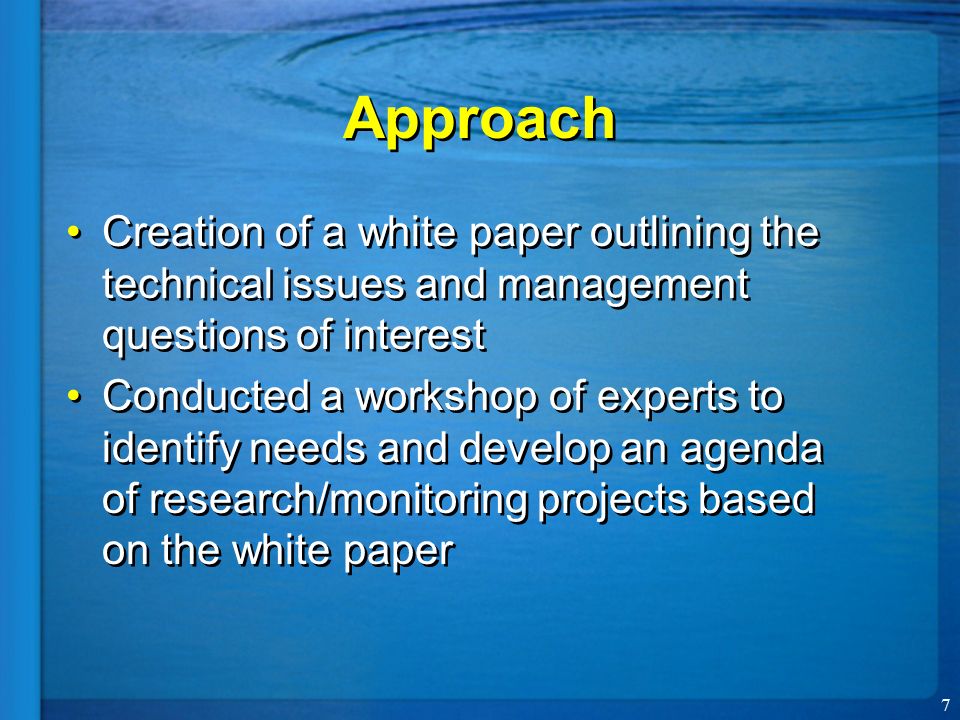 Approach

• Creation of a white paper outlining the technical issues and management questions of interest

• Conducted a workshop of experts to identify needs and develop an agenda of research/monitoring projects based on the white paper

7